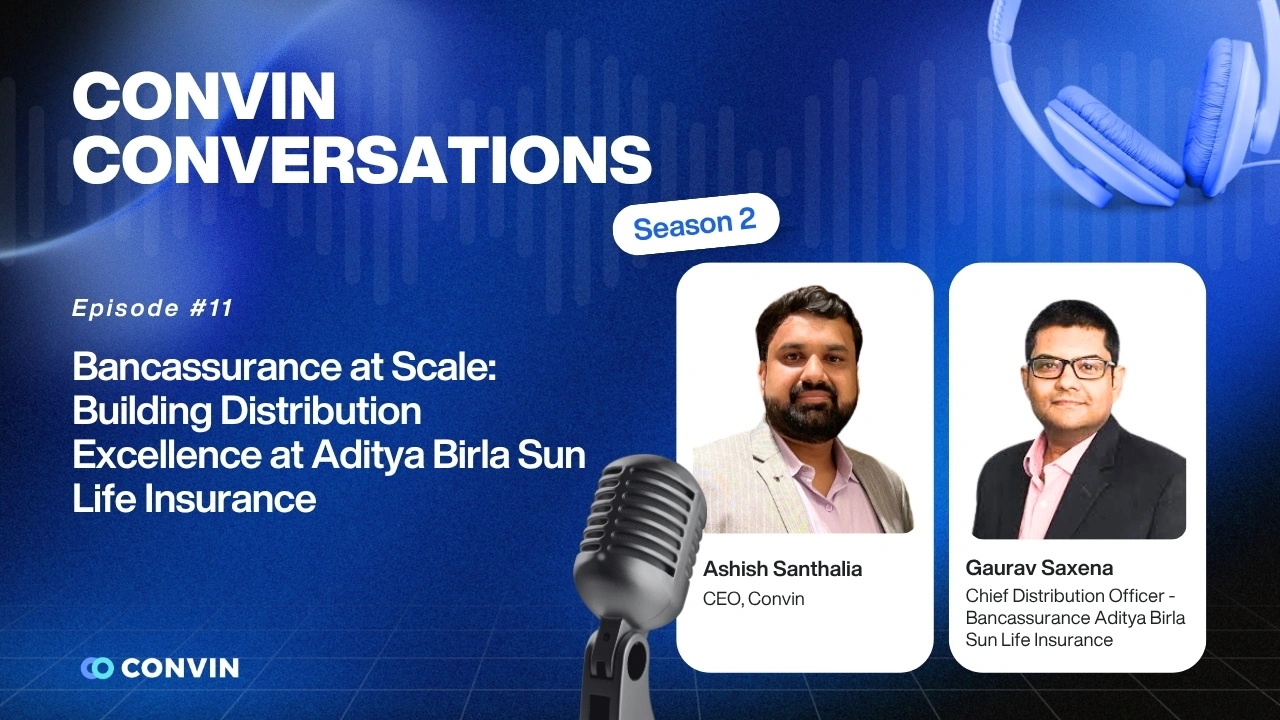 CONVIN CONVERSATIONS

Season 2

Episode #11

Bancassurance at Scale: Building Distribution Excellence at Aditya Birla Sun Life Insurance

Ashish Santhalia
CEO, Convin

Gaurav Saxena
Chief Distribution Officer - Bancassurance Aditya Birla Sun Life Insurance

CONVIN